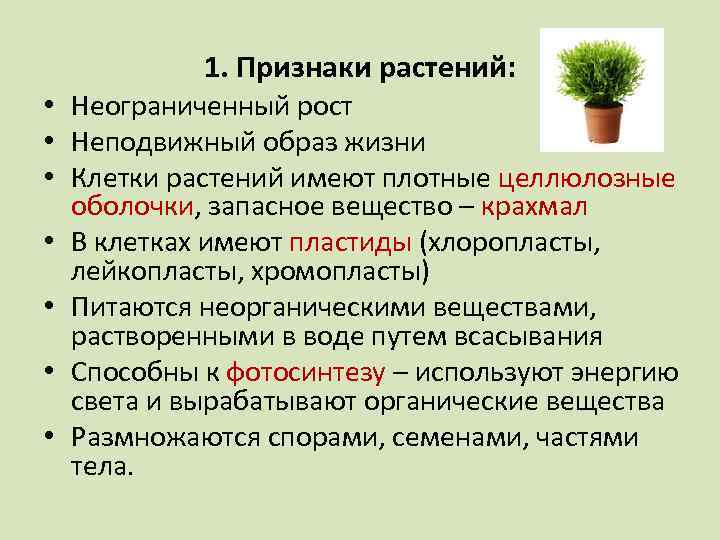 1. Признаки растений:

• Неограниченный рост
• Неподвижный образ жизни
• Клетки растений имеют плотные целлюлозные оболочки, запасное вещество – крахмал
• В клетках имеют пластиды (хлоропласты, лейкопласты, хромопласты)
• Питаются неорганическими веществами, растворенными в воде путем всасывания
• Способны к фотосинтезу – используют энергию света и вырабатывают органические вещества
• Размножаются спорами, семенами, частями тела.